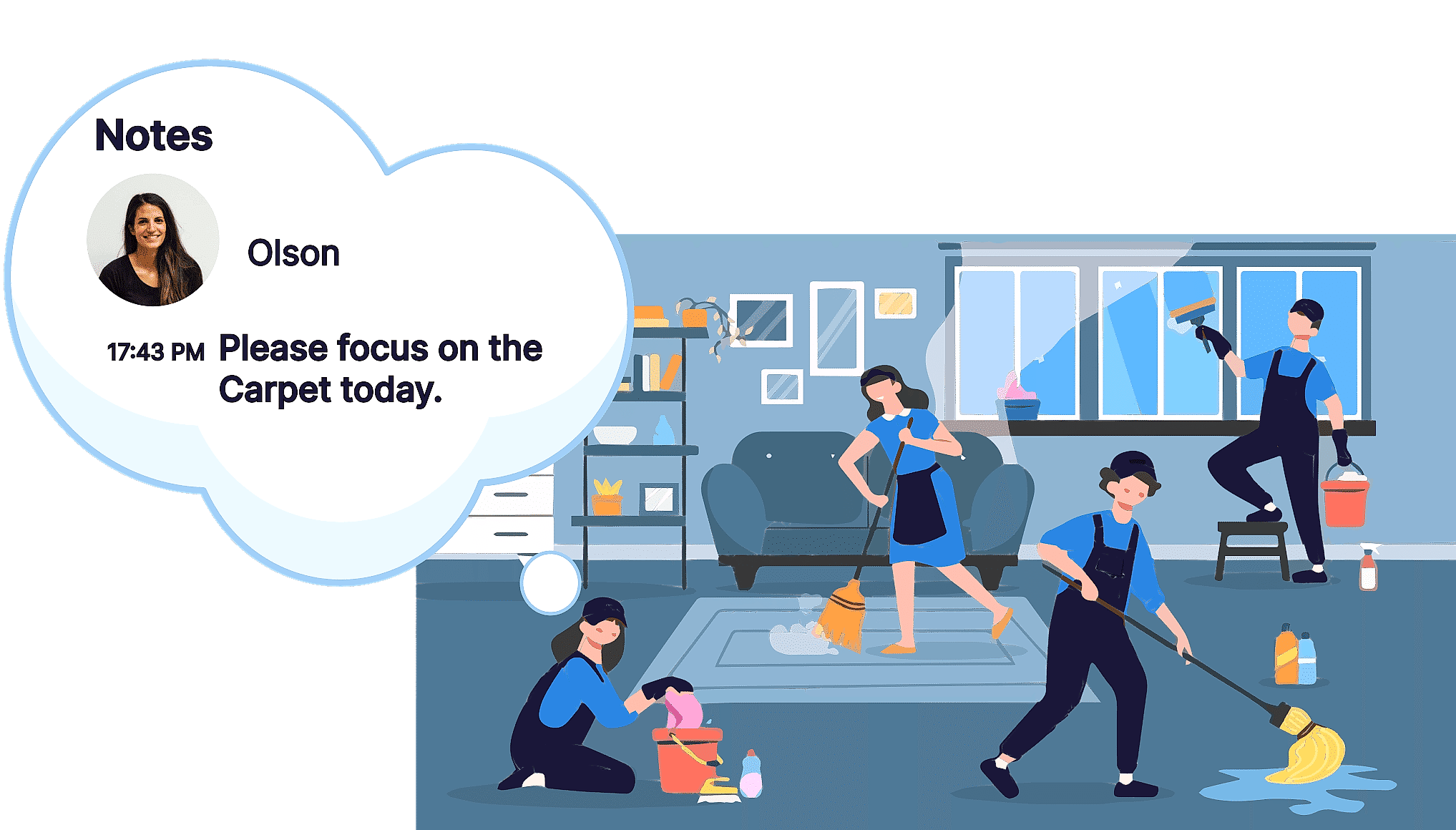 Notes

Olson

17:43 PM Please focus on the Carpet today.